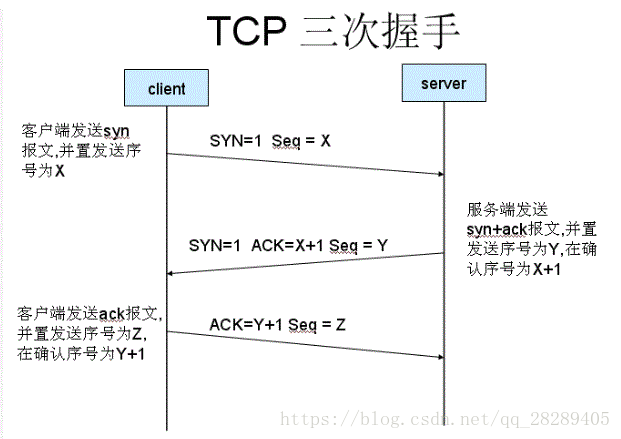 TCP 三次握手

client

server

客户端发送syn报文,并置发送序号为X

SYN=1 Seq = X

服务端发送syn+ack报文,并置发送序号为Y,在确认序号为X+1

SYN=1 ACK=X+1 Seq = Y

客户端发送ack报文,并置发送序号为Z,在确认序号为Y+1

ACK=Y+1 Seq = Z

https://blog.csdn.net/qq_28289405